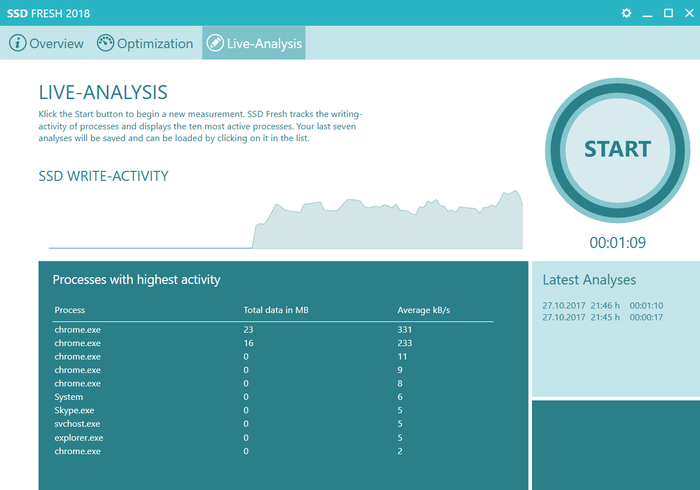 SSD FRESH 2018

Overview Optimization Live-Analysis

LIVE-ANALYSIS

Klick the Start button to begin a new measurement. SSD Fresh tracks the writing-activity of processes and displays the ten most active processes. Your last seven analyses will be saved and can be loaded by clicking on it in the list.

SSD WRITE-ACTIVITY

START

00:01:09

Processes with highest activity

| Process | Total data in MB | Average kB/s |
|---|---|---|
| chrome.exe | 23 | 331 |
| chrome.exe | 16 | 233 |
| chrome.exe | 0 | 11 |
| chrome.exe | 0 | 9 |
| chrome.exe | 0 | 8 |
| System | 0 | 6 |
| Skype.exe | 0 | 5 |
| svchost.exe | 0 | 5 |
| explorer.exe | 0 | 5 |
| chrome.exe | 0 | 2 |

Latest Analyses

27.10.2017 21:46 h 00:01:10
27.10.2017 21:45 h 00:00:17